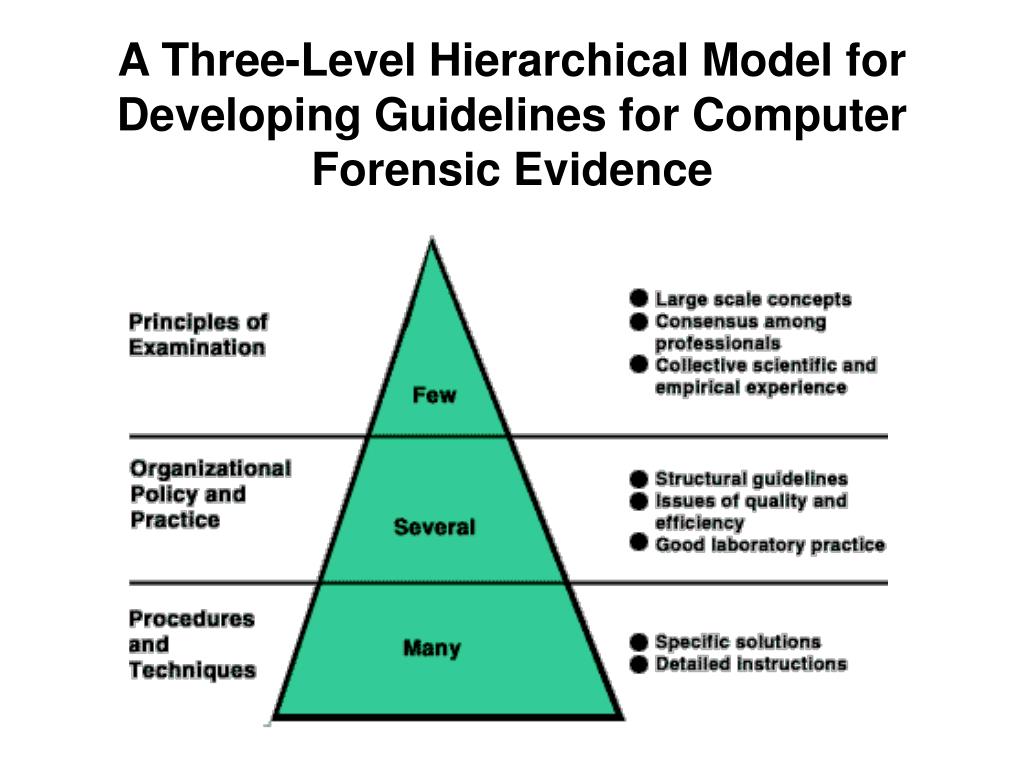 A Three-Level Hierarchical Model for Developing Guidelines for Computer Forensic Evidence

Principles of Examination

Few

● Large scale concepts
● Consensus among professionals
● Collective scientific and empirical experience

Organizational Policy and Practice

Several

● Structural guidelines
● Issues of quality and efficiency
● Good laboratory practice

Procedures and Techniques

Many

● Specific solutions
● Detailed instructions